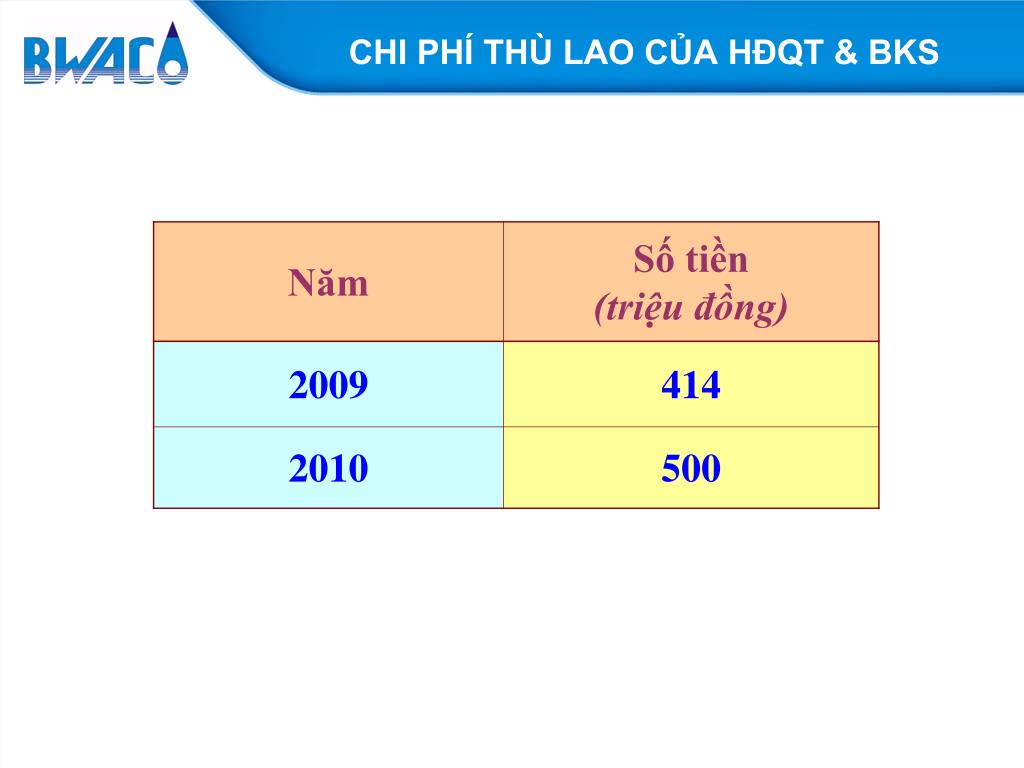 BWACO

CHI PHÍ THÙ LAO CỦA HĐQT & BKS

| Năm | Số tiền (triệu đồng) |
|---|---|
| 2009 | 414 |
| 2010 | 500 |